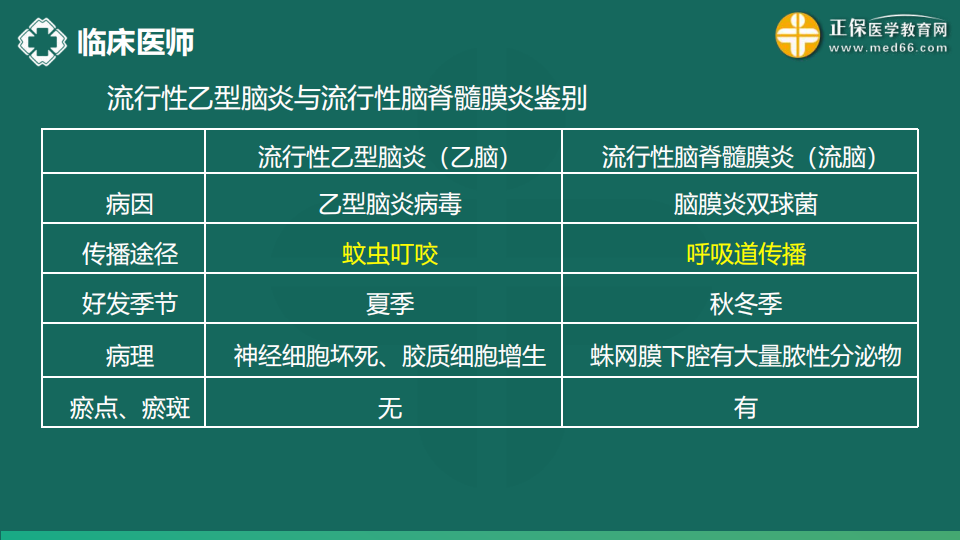 临床医师

正保医学教育网
www.med66.com

流行性乙型脑炎与流行性脑脊髓膜炎鉴别

| | 流行性乙型脑炎（乙脑） | 流行性脑脊髓膜炎（流脑） |
|---|---|---|
| 病因 | 乙型脑炎病毒 | 脑膜炎双球菌 |
| 传播途径 | 蚊虫叮咬 | 呼吸道传播 |
| 好发季节 | 夏季 | 秋冬季 |
| 病理 | 神经细胞坏死、胶质细胞增生 | 蛛网膜下腔有大量脓性分泌物 |
| 瘀点、瘀斑 | 无 | 有 |